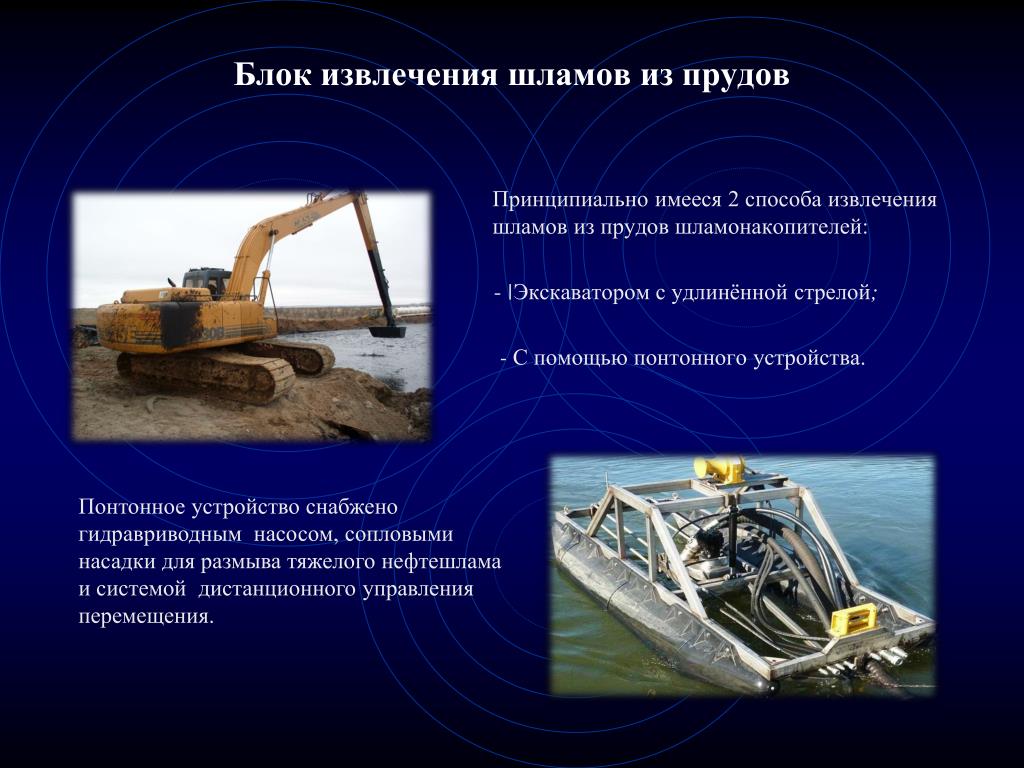 Блок извлечения шламов из прудов

Принципиально имееся 2 способа извлечения шламов из прудов шламонакопителей:

- Экскаватором с удлинённой стрелой;

- С помощью понтонного устройства.

Понтонное устройство снабжено гидравриводным насосом, сопловыми насадки для размыва тяжелого нефтешлама и системой дистанционного управления перемещения.